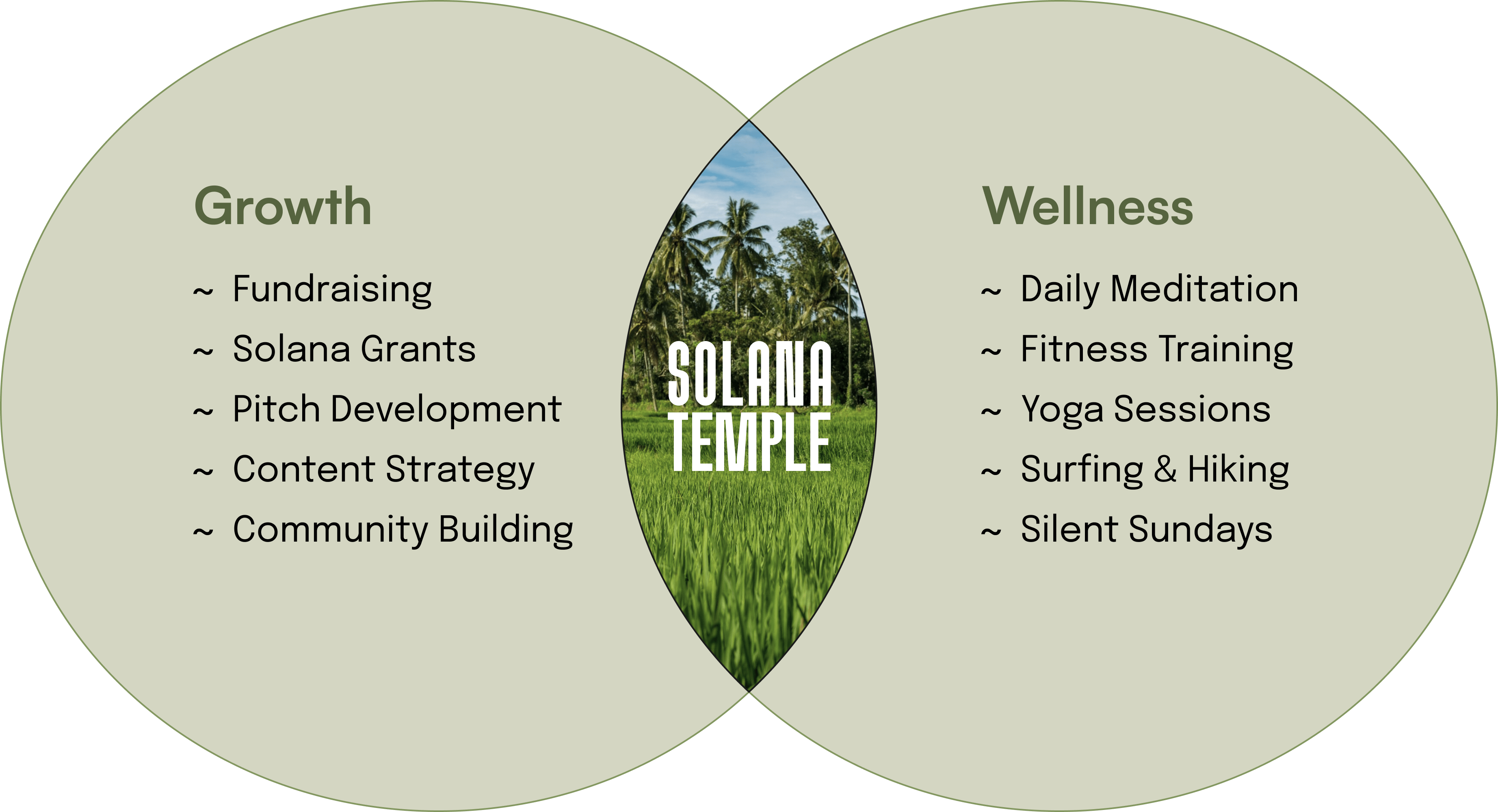 Growth

~ Fundraising

~ Solana Grants

~ Pitch Development

~ Content Strategy

~ Community Building

SOLANA
TEMPLE

Wellness

~ Daily Meditation

~ Fitness Training

~ Yoga Sessions

~ Surfing & Hiking

~ Silent Sundays